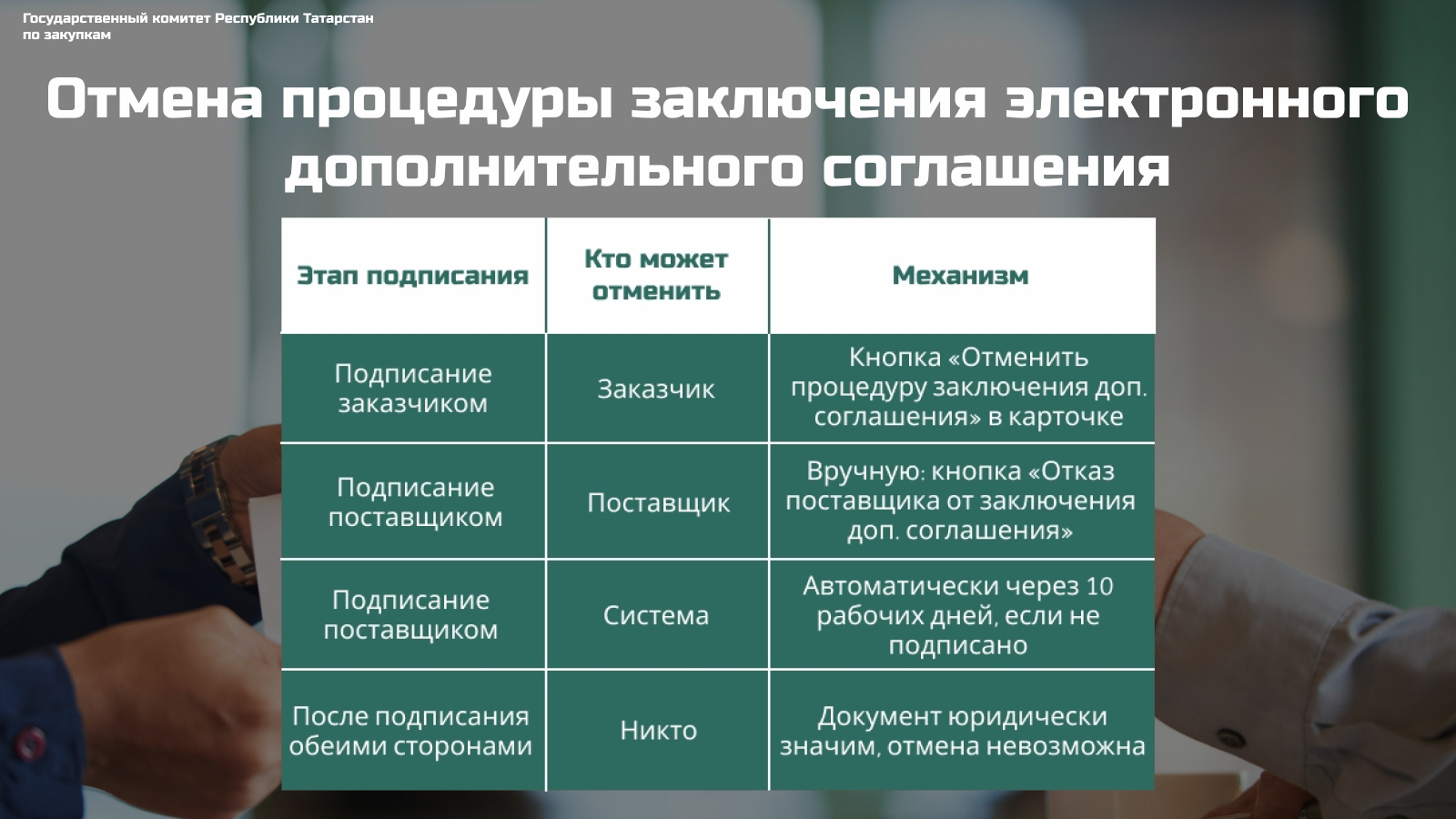 Государственный комитет Республики Татарстан по закупкам

Отмена процедуры заключения электронного дополнительного соглашения

| Этап подписания | Кто может отменить | Механизм |
|---|---|---|
| Подписание заказчиком | Заказчик | Кнопка «Отменить процедуру заключения доп. соглашения» в карточке |
| Подписание поставщиком | Поставщик | Вручную: кнопка «Отказ поставщика от заключения доп. соглашения» |
| Подписание поставщиком | Система | Автоматически через 10 рабочих дней, если не подписано |
| После подписания обеими сторонами | Никто | Документ юридически значим, отмена невозможна |